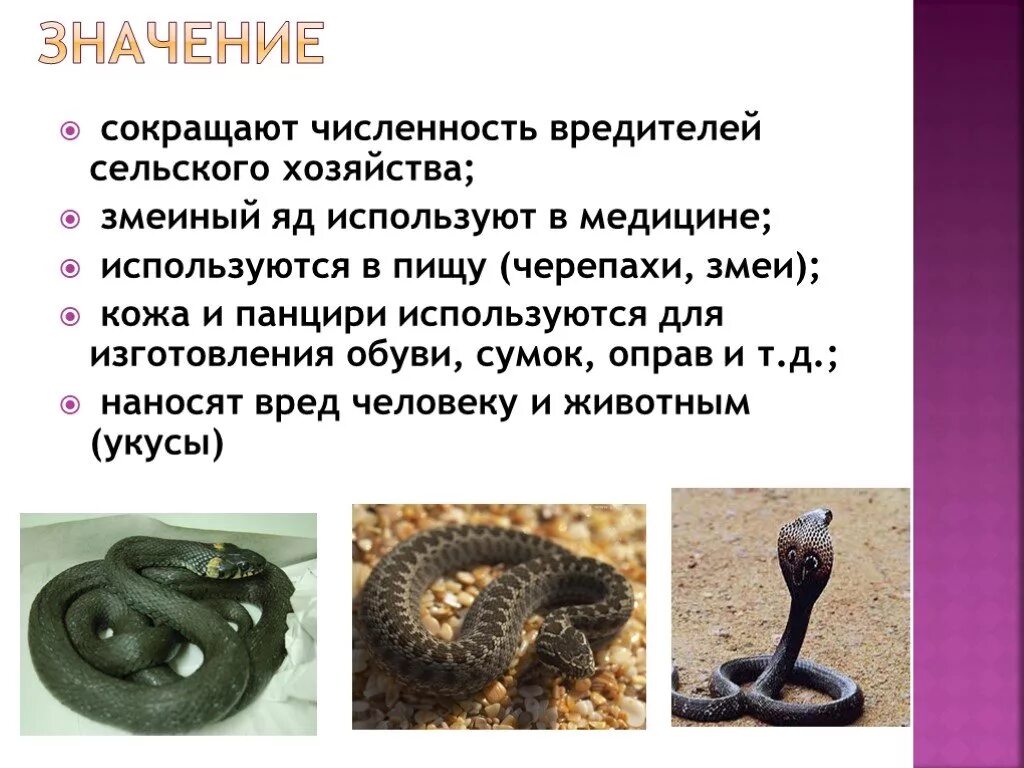 ЗНАЧЕНИЕ

сокращают численность вредителей сельского хозяйства;

змеиный яд используют в медицине;

используются в пищу (черепахи, змеи);

кожа и панцири используются для изготовления обуви, сумок, оправ и т.д.;

наносят вред человеку и животным (укусы)